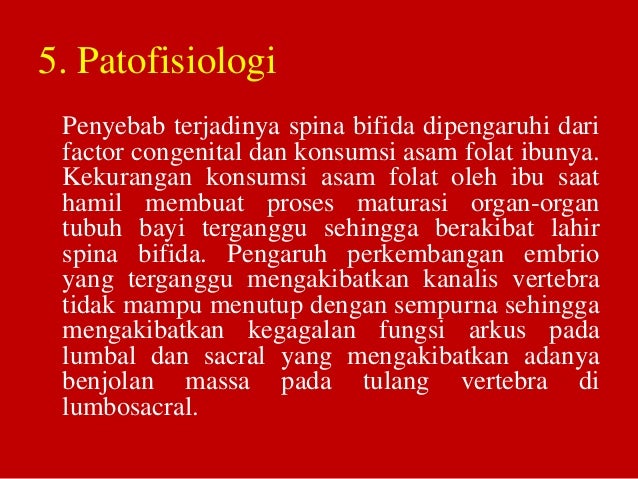 5. Patofisiologi

Penyebab terjadinya spina bifida dipengaruhi dari factor congenital dan konsumsi asam folat ibunya. Kekurangan konsumsi asam folat oleh ibu saat hamil membuat proses maturasi organ-organ tubuh bayi terganggu sehingga berakibat lahir spina bifida. Pengaruh perkembangan embrio yang terganggu mengakibatkan kanalis vertebra tidak mampu menutup dengan sempurna sehingga mengakibatkan kegagalan fungsi arkus pada lumbal dan sacral yang mengakibatkan adanya benjolan massa pada tulang vertebra di lumbosacral.